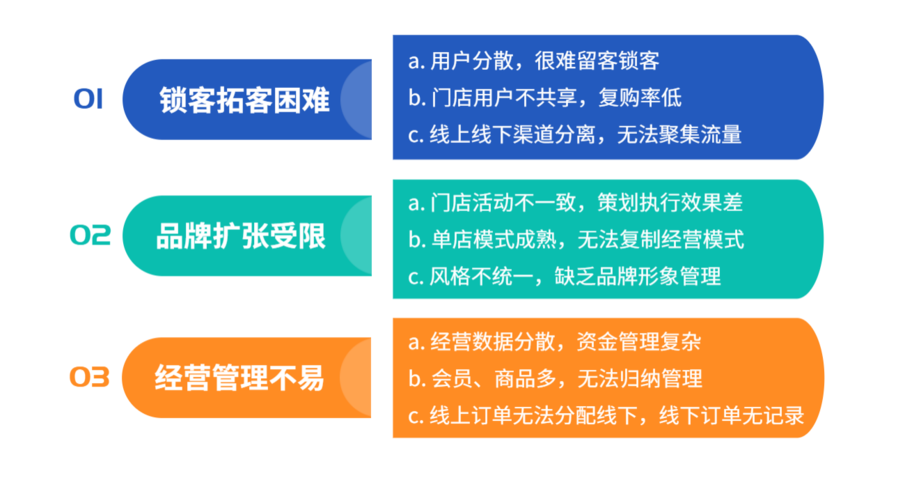 01 锁客拓客困难

a. 用户分散，很难留客锁客
b. 门店用户不共享，复购率低
c. 线上线下渠道分离，无法聚集流量

02 品牌扩张受限

a. 门店活动不一致，策划执行效果差
b. 单店模式成熟，无法复制经营模式
c. 风格不统一，缺乏品牌形象管理

03 经营管理不易

a. 经营数据分散，资金管理复杂
b. 会员、商品多，无法归纳管理
c. 线上订单无法分配线下，线下订单无记录